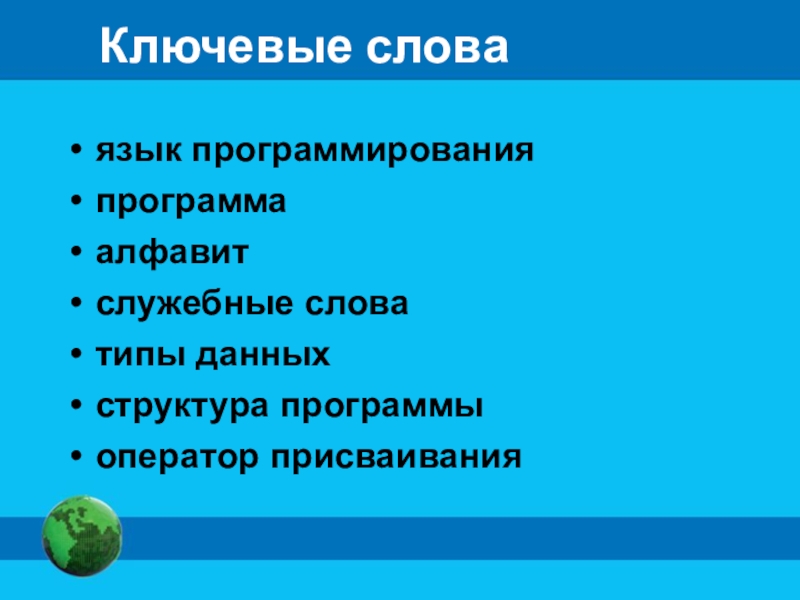 Ключевые слова

• язык программирования
• программа
• алфавит
• служебные слова
• типы данных
• структура программы
• оператор присваивания